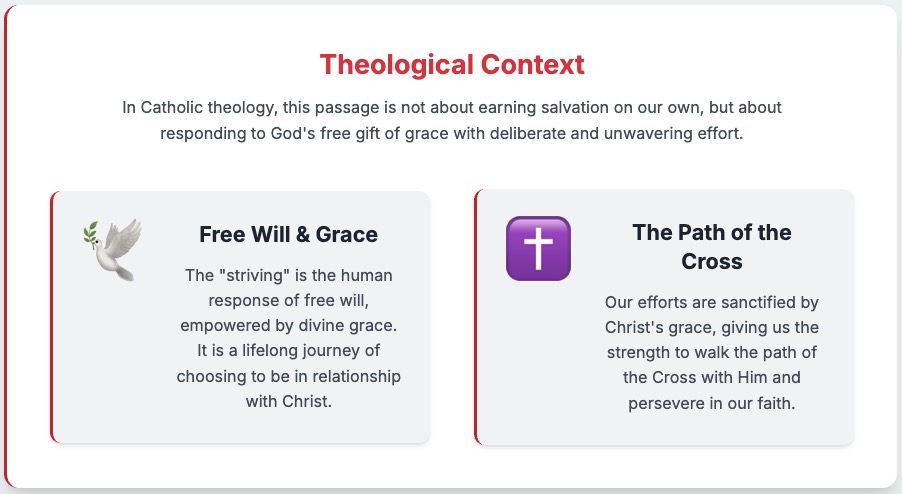 Theological Context

In Catholic theology, this passage is not about earning salvation on our own, but about responding to God's free gift of grace with deliberate and unwavering effort.

Free Will & Grace

The "striving" is the human response of free will, empowered by divine grace. It is a lifelong journey of choosing to be in relationship with Christ.

The Path of the Cross

Our efforts are sanctified by Christ's grace, giving us the strength to walk the path of the Cross with Him and persevere in our faith.